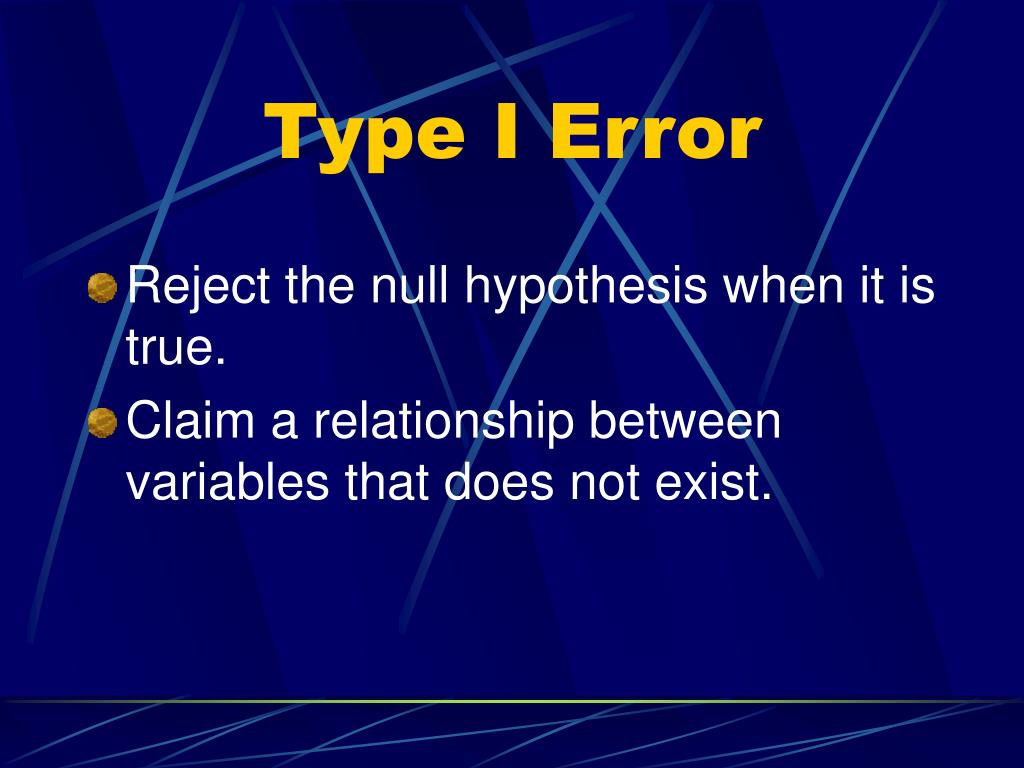 Type I Error

Reject the null hypothesis when it is true.

Claim a relationship between variables that does not exist.